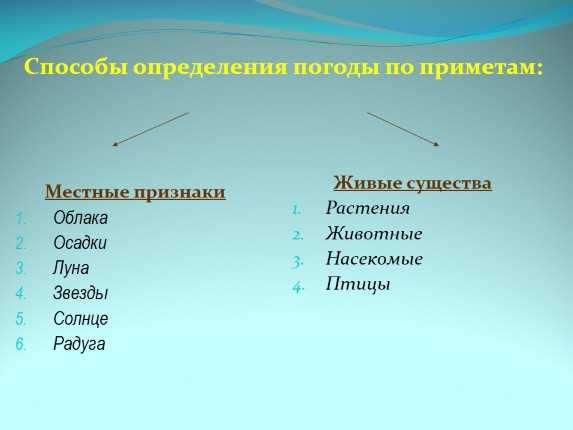 Способы определения погоды по приметам:

Местные признаки

1. Облака
2. Осадки
3. Луна
4. Звезды
5. Солнце
6. Радуга

Живые существа

1. Растения
2. Животные
3. Насекомые
4. Птицы